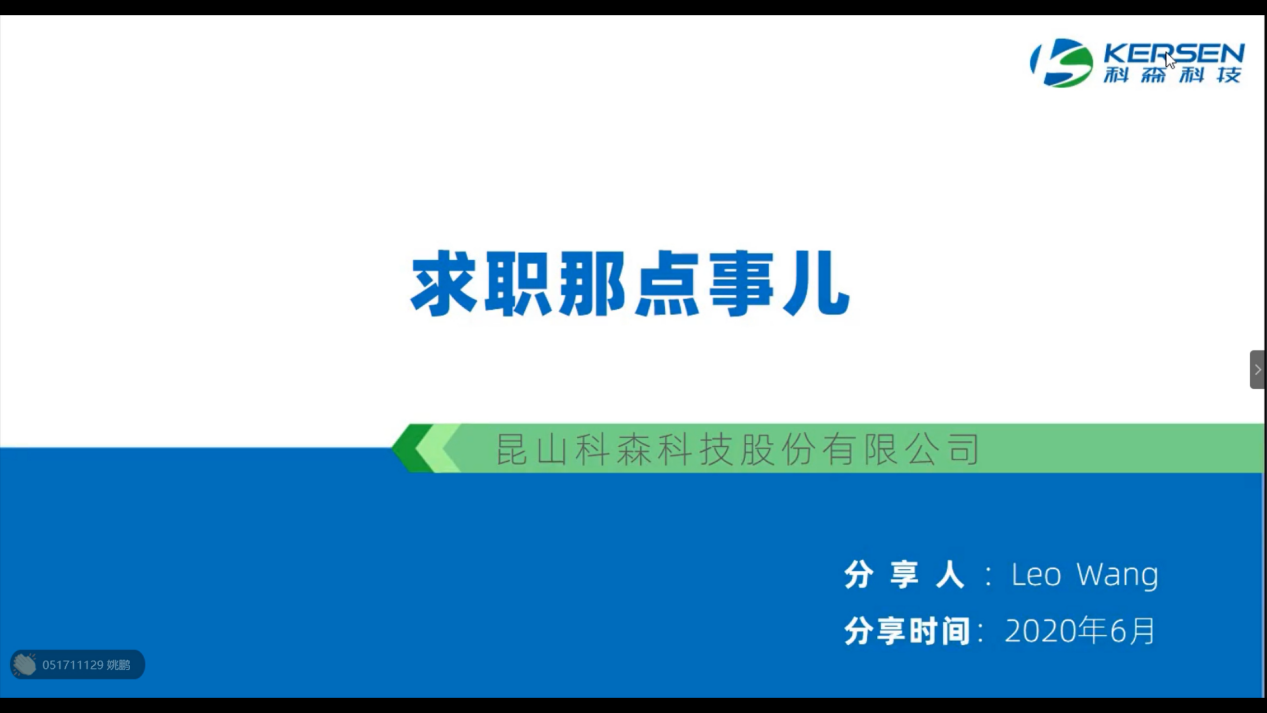 KERSEN
科森科技

求职那点事儿

昆山科森科技股份有限公司

分享人：Leo Wang
分享时间：2020年6月

051711129 姚鹏